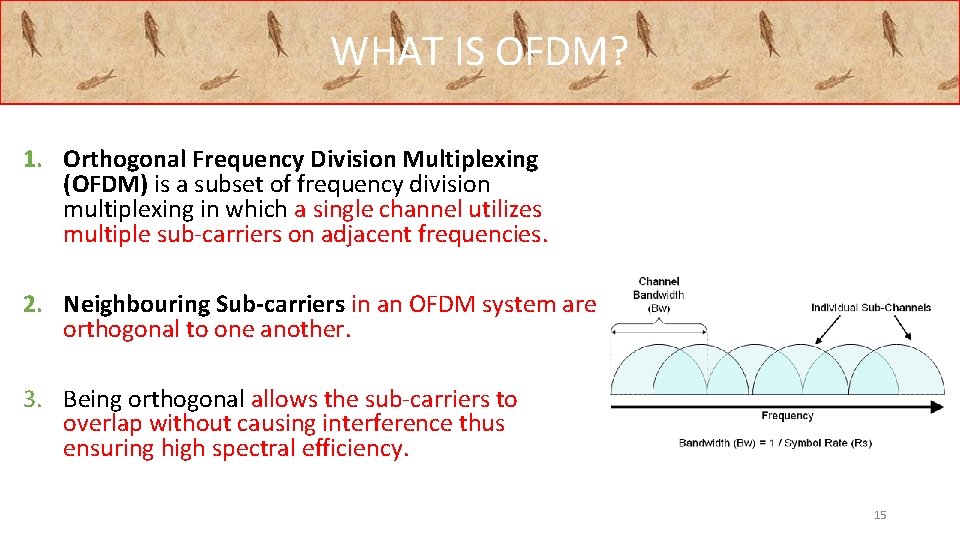 WHAT IS OFDM?

1. Orthogonal Frequency Division Multiplexing (OFDM) is a subset of frequency division multiplexing in which a single channel utilizes multiple sub-carriers on adjacent frequencies.

2. Neighbouring Sub-carriers in an OFDM system are orthogonal to one another.

3. Being orthogonal allows the sub-carriers to overlap without causing interference thus ensuring high spectral efficiency.

Channel Bandwidth (Bw)

Individual Sub-Channels

Frequency

Bandwidth (Bw) = 1 / Symbol Rate (Rs)

15